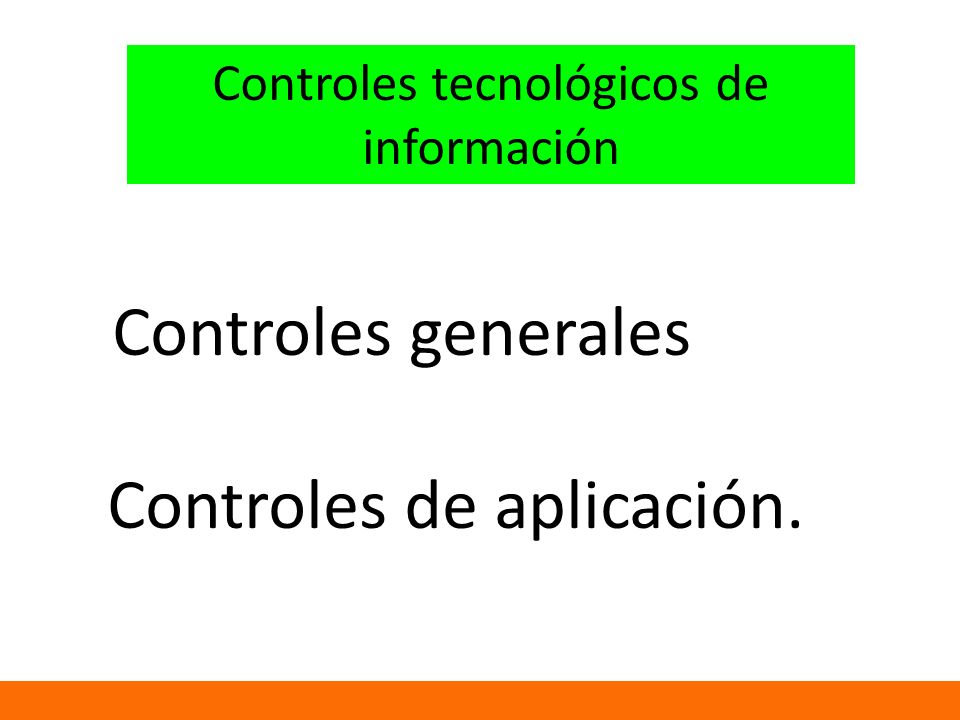 Controles tecnológicos de información

Controles generales

Controles de aplicación.